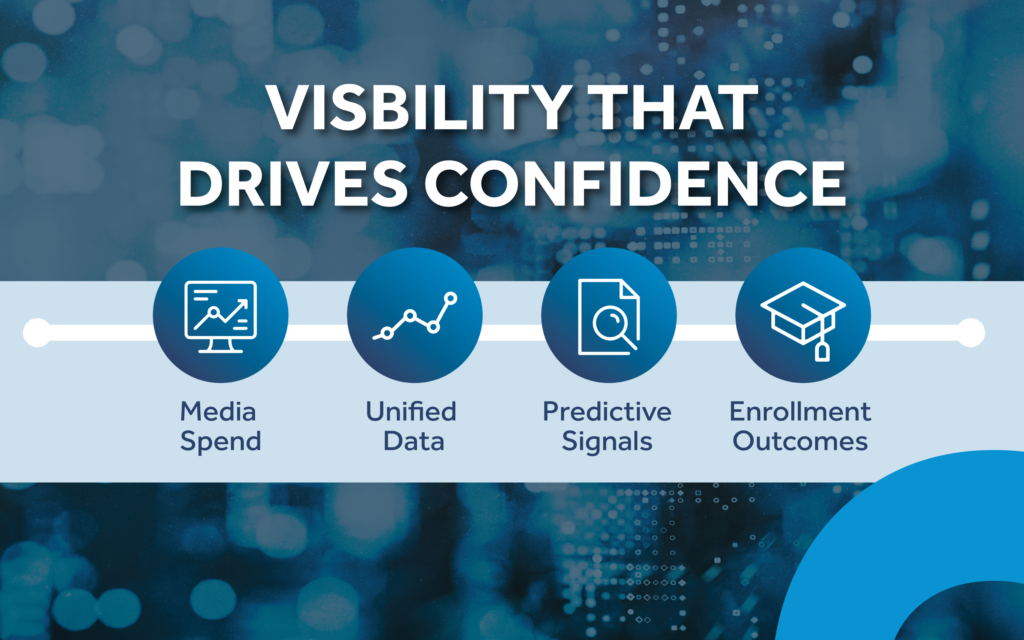 VISBILITY THAT DRIVES CONFIDENCE

Media Spend

Unified Data

Predictive Signals

Enrollment Outcomes